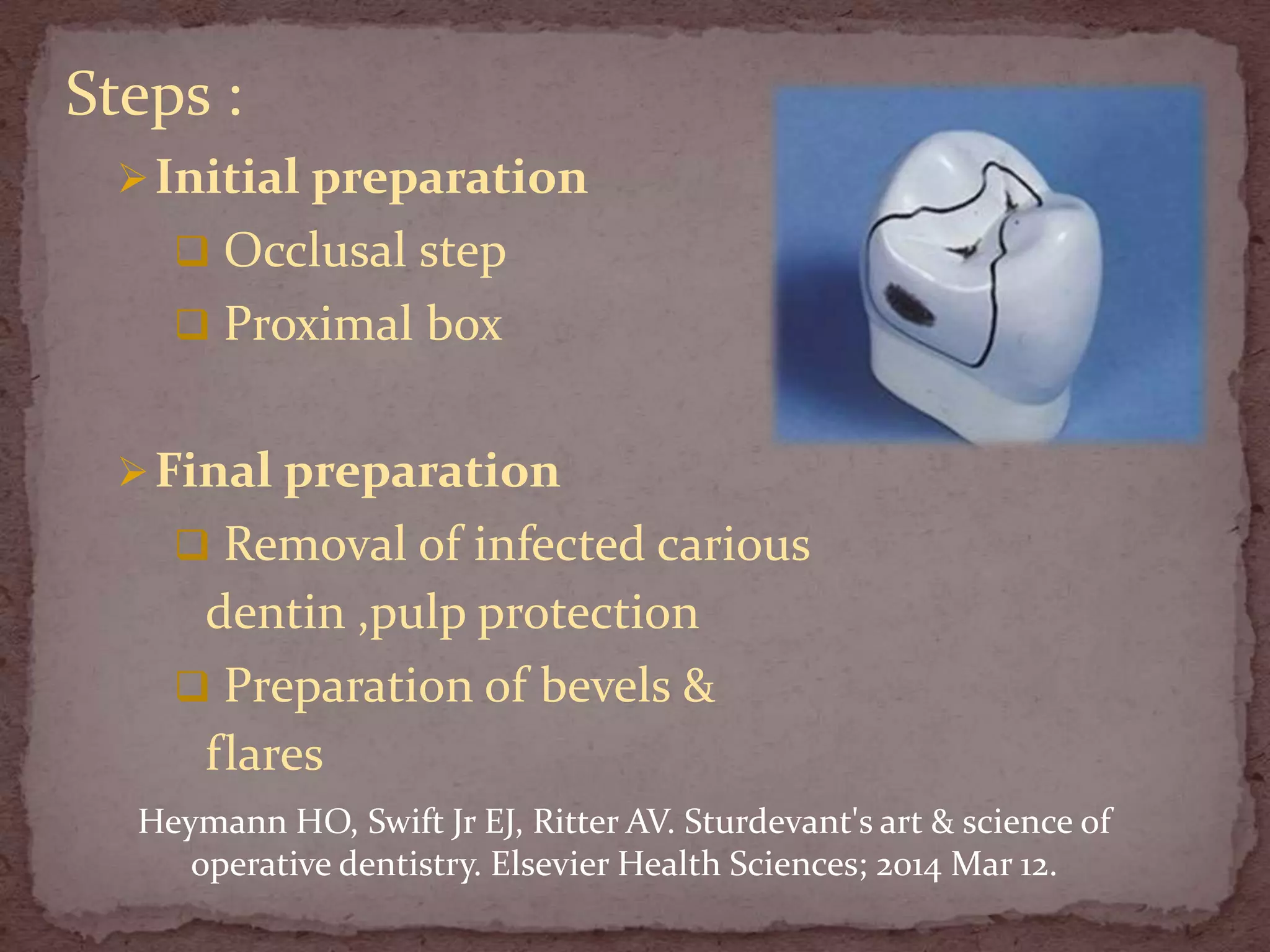 Steps :

➢ Initial preparation

❑ Occlusal step

❑ Proximal box

➢ Final preparation

❑ Removal of infected carious dentin ,pulp protection

❑ Preparation of bevels & flares

Heymann HO, Swift Jr EJ, Ritter AV. Sturdevant's art & science of operative dentistry. Elsevier Health Sciences; 2014 Mar 12.